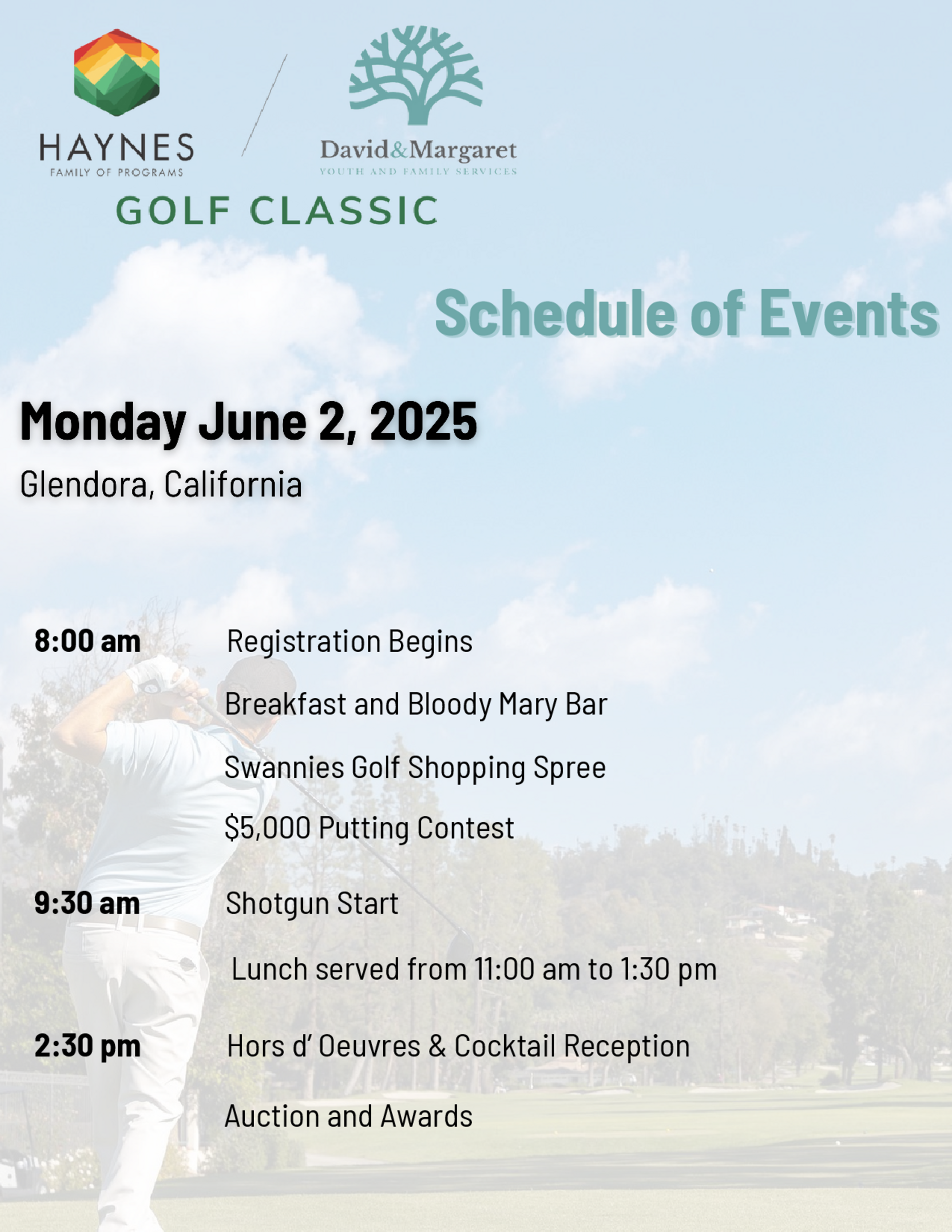 HAYNES
FAMILY OF PROGRAMS

David&Margaret
YOUTH AND FAMILY SERVICES

GOLF CLASSIC

Schedule of Events

Monday June 2, 2025

Glendora, California

8:00 am Registration Begins

Breakfast and Bloody Mary Bar

Swannies Golf Shopping Spree

$5,000 Putting Contest

9:30 am Shotgun Start

Lunch served from 11:00 am to 1:30 pm

2:30 pm Hors d' Oeuvres & Cocktail Reception

Auction and Awards